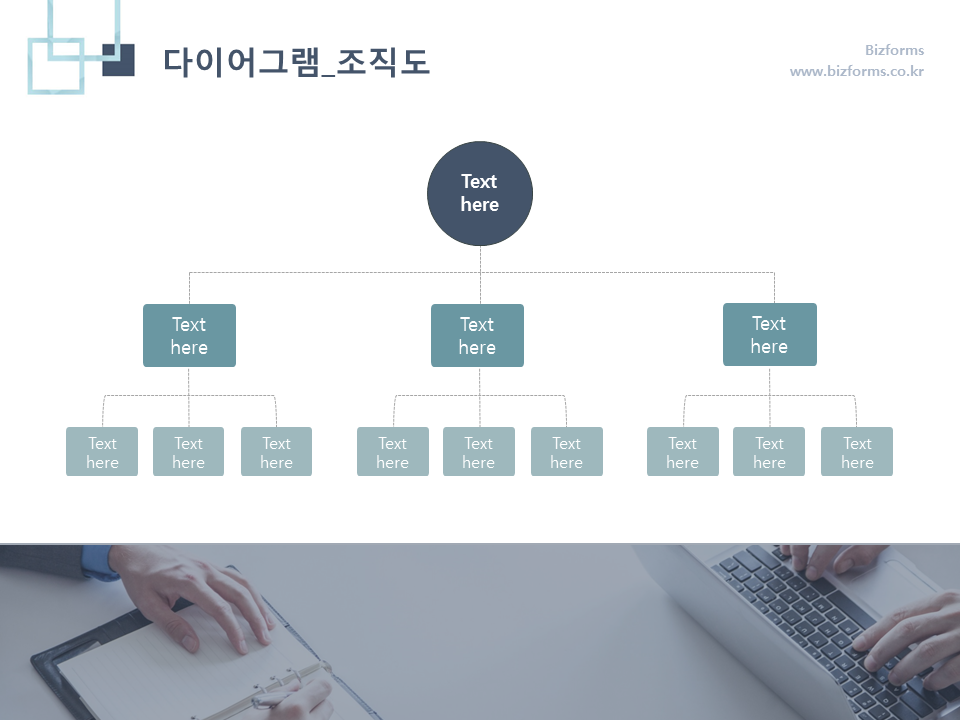 다이어그램_조직도

Bizforms
www.bizforms.co.kr

Text here

Text here

Text here

Text here

Text here

Text here

Text here

Text here

Text here

Text here

Text here

Text here

Text here